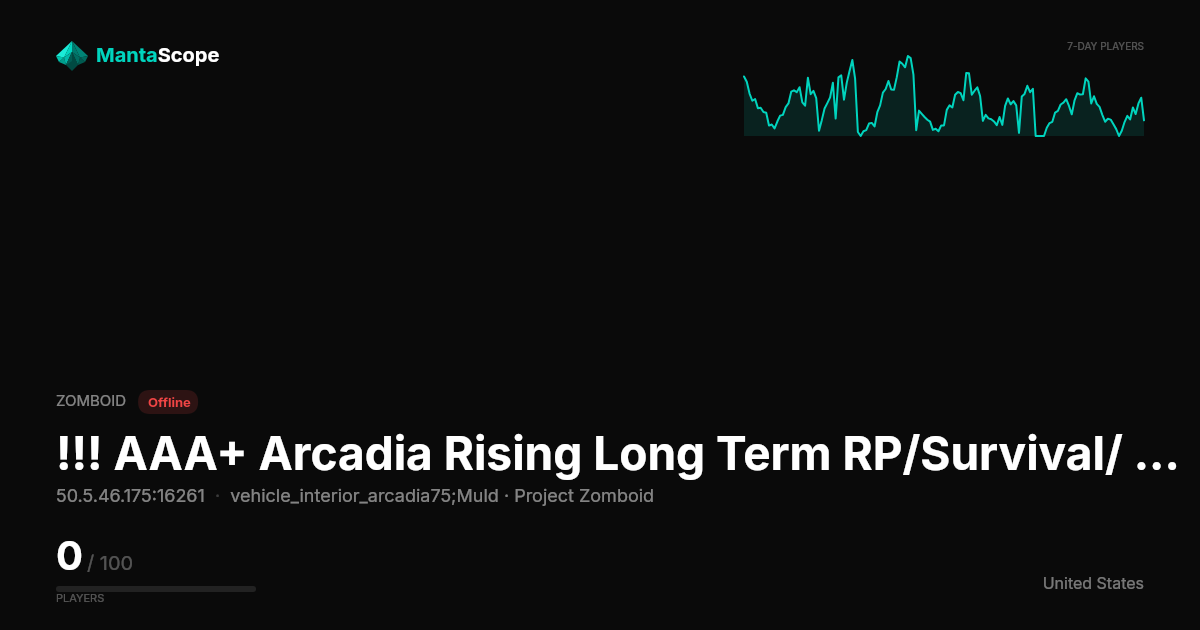 MantaScope

7-DAY PLAYERS

ZOMBOID Offline

!!! AAA+ Arcadia Rising Long Term RP/Survival/ ...

50.5.46.175:16261 · vehicle_interior_arcadia75;Muld · Project Zomboid

0 / 100

PLAYERS

United States